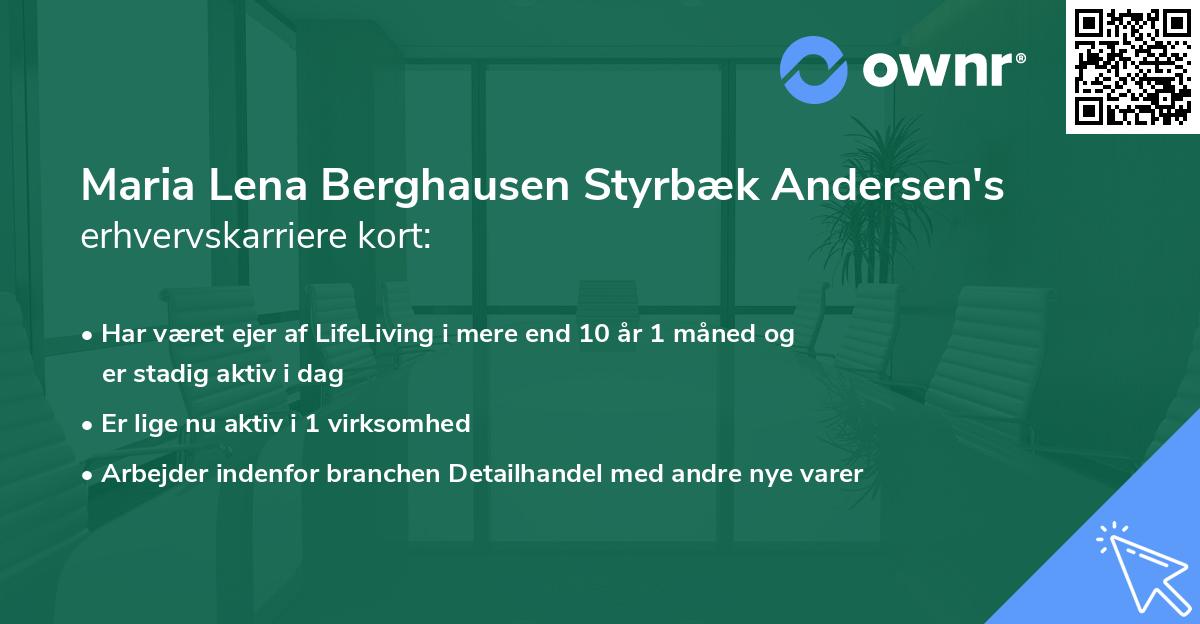 ownr®

Maria Lena Berghausen Styrbæk Andersen's erhvervskarriere kort:

• Har været ejer af LifeLiving i mere end 10 år 1 måned og er stadig aktiv i dag
• Er lige nu aktiv i 1 virksomhed
• Arbejder indenfor branchen Detailhandel med andre nye varer